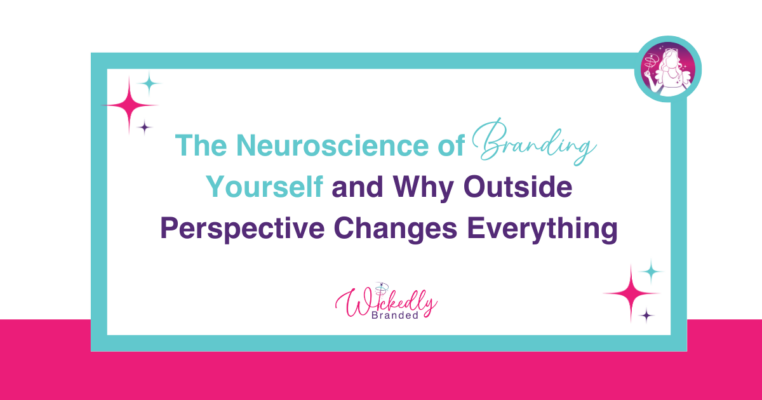 The Neuroscience of Branding Yourself and Why Outside Perspective Changes Everything

Wickedly Branded